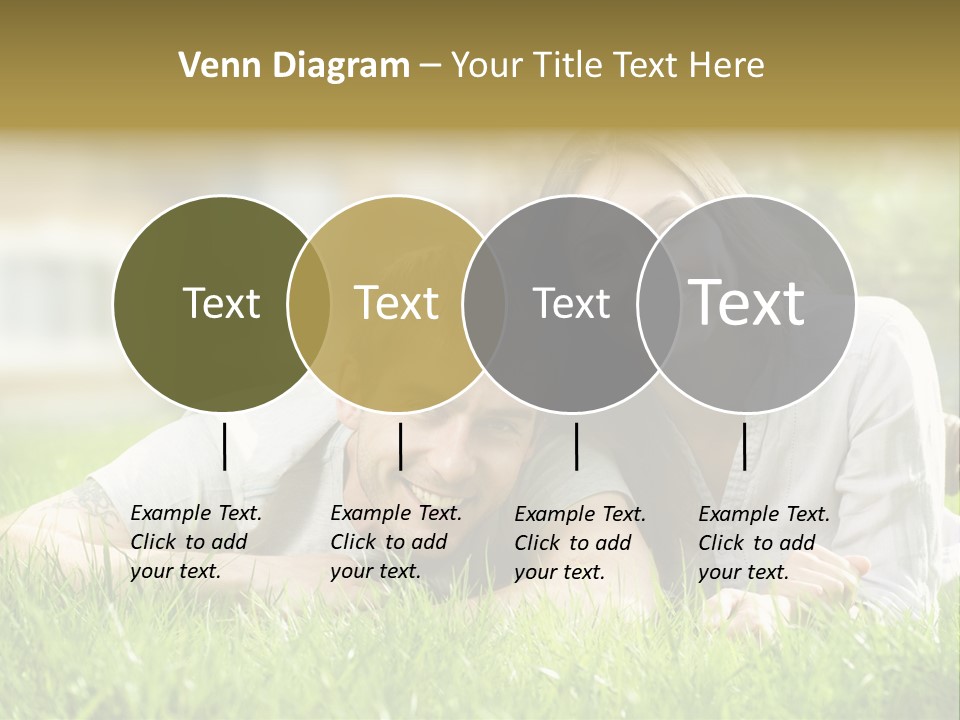 Venn Diagram – Your Title Text Here

Text

Text

Text

Text

Example Text. Click to add your text.

Example Text. Click to add your text.

Example Text. Click to add your text.

Example Text. Click to add your text.